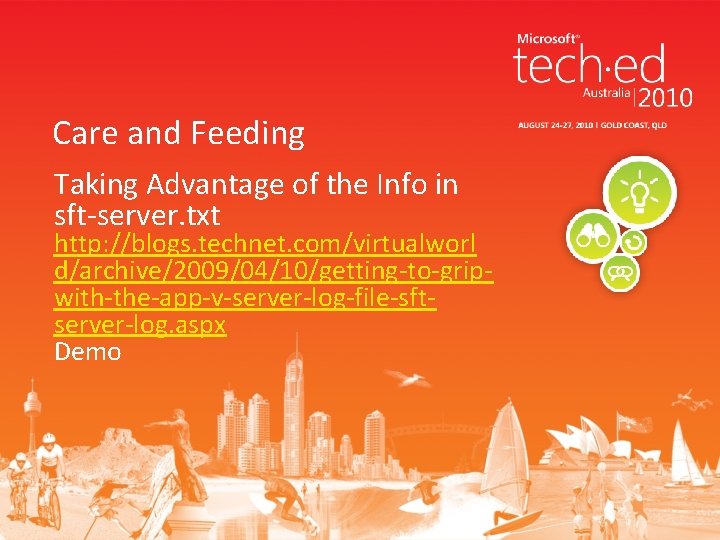 Microsoft®
tech·ed
Australia | 2010
AUGUST 24-27, 2010 | GOLD COAST, QLD

Care and Feeding

Taking Advantage of the Info in sft-server.txt
http://blogs.technet.com/virtualworld/archive/2009/04/10/getting-to-grip-with-the-app-v-server-log-file-sft-server-log.aspx
Demo